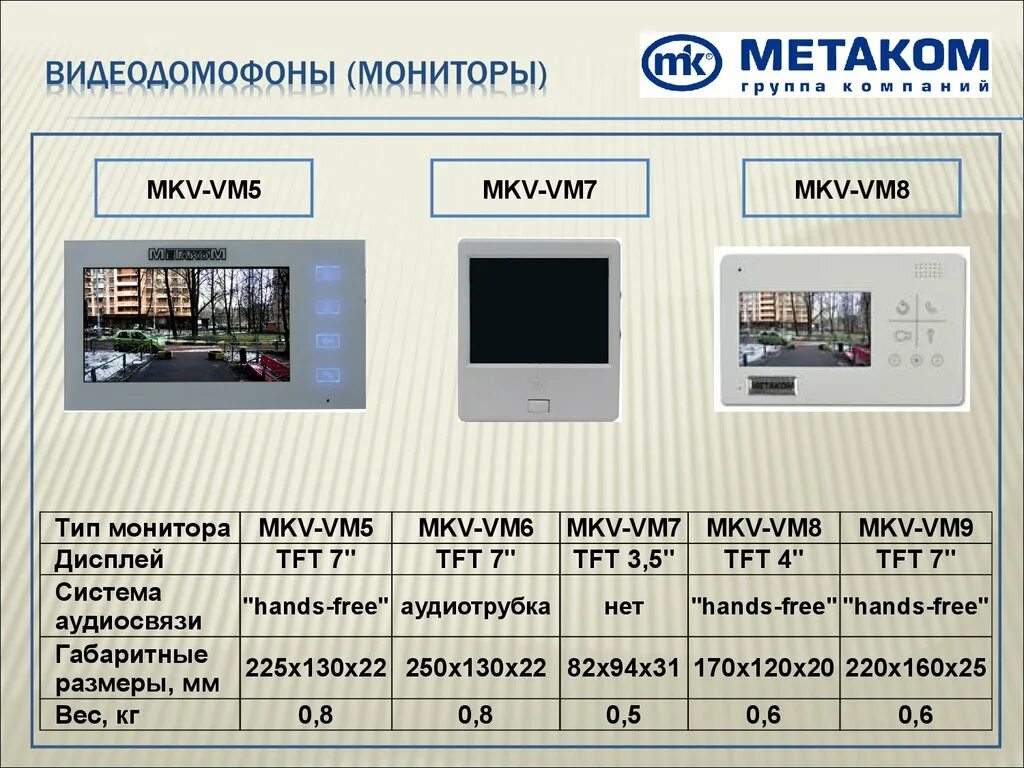 ВИДЕОДОМОФОНЫ (МОНИТОРЫ)

mk МЕТАКОМ группа компаний

MKV-VM5

MKV-VM7

MKV-VM8

МЕТАКОМ

МЕТАКОМ

| Тип монитора | MKV-VM5 | MKV-VM6 | MKV-VM7 | MKV-VM8 | MKV-VM9 |
|---|---|---|---|---|---|
| Дисплей | TFT 7" | TFT 7" | TFT 3,5" | TFT 4" | TFT 7" |
| Система аудиосвязи | "hands-free" | аудиотрубка | нет | "hands-free" | "hands-free" |
| Габаритные размеры, мм | 225x130x22 | 250x130x22 | 82x94x31 | 170x120x20 | 220x160x25 |
| Вес, кг | 0,8 | 0,8 | 0,5 | 0,6 | 0,6 |